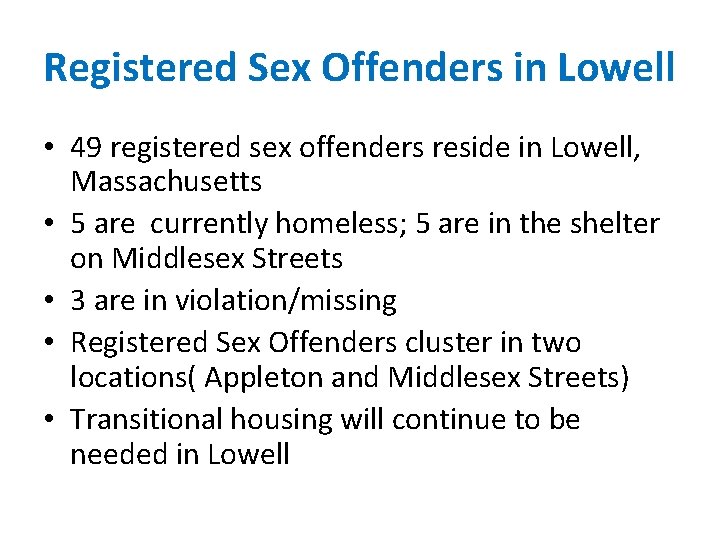 Registered Sex Offenders in Lowell

• 49 registered sex offenders reside in Lowell, Massachusetts
• 5 are  currently homeless; 5 are in the shelter on Middlesex Streets
• 3 are in violation/missing
• Registered Sex Offenders cluster in two locations( Appleton and Middlesex Streets)
• Transitional housing will continue to be needed in Lowell